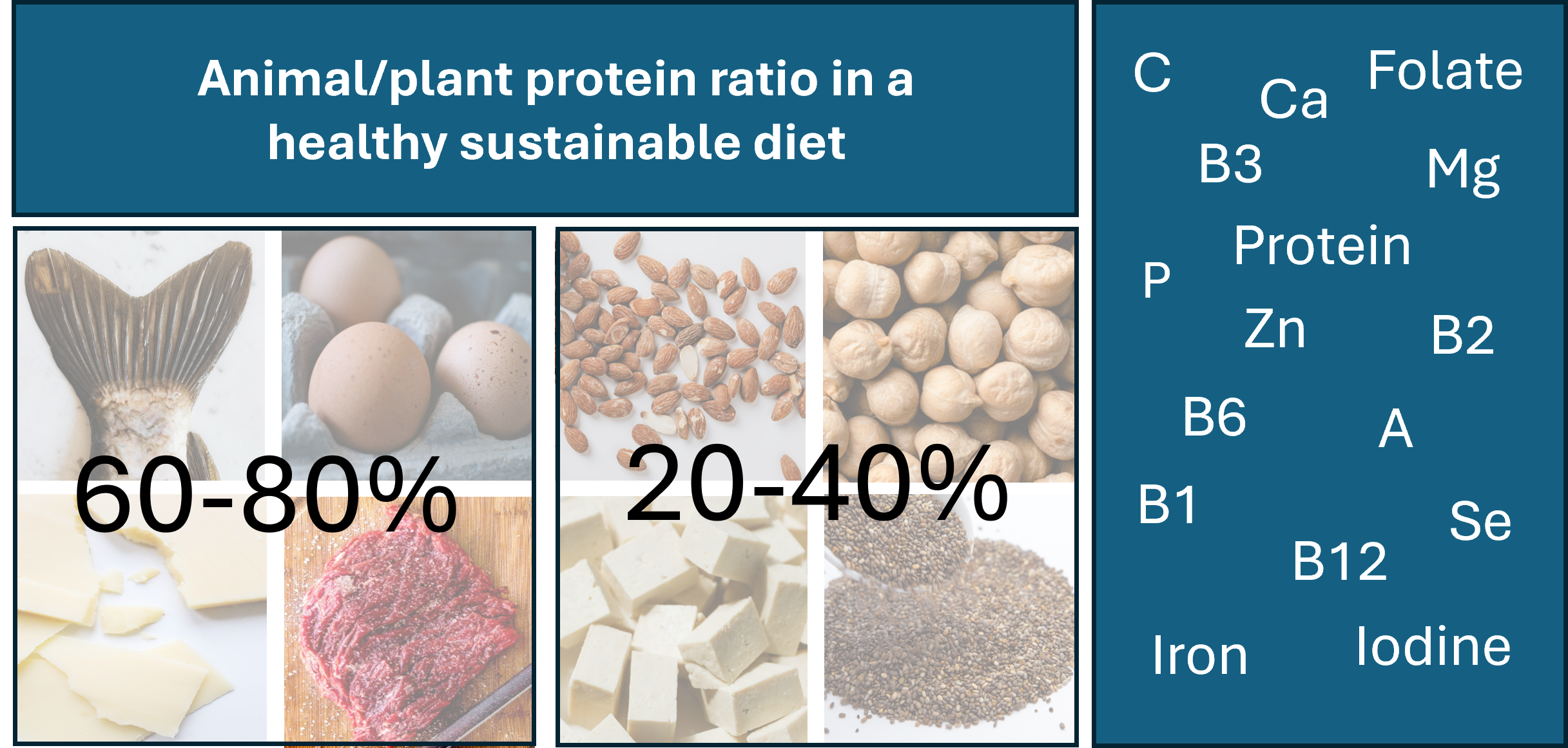 Animal/plant protein ratio in a healthy sustainable diet

60-80%

20-40%

C
Ca
Folate
B3
Mg
Protein
P
Zn
B2
B6
A
B1
Se
B12
Iron
Iodine